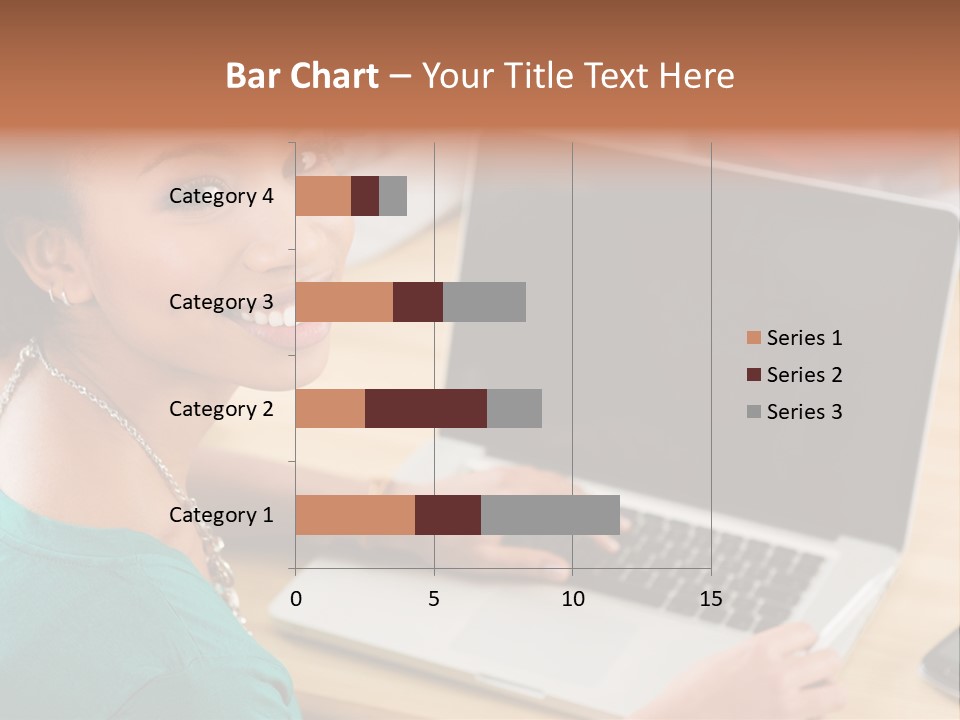 Bar Chart – Your Title Text Here

Category 4
Category 3
Category 2
Category 1

0
5
10
15

Series 1
Series 2
Series 3